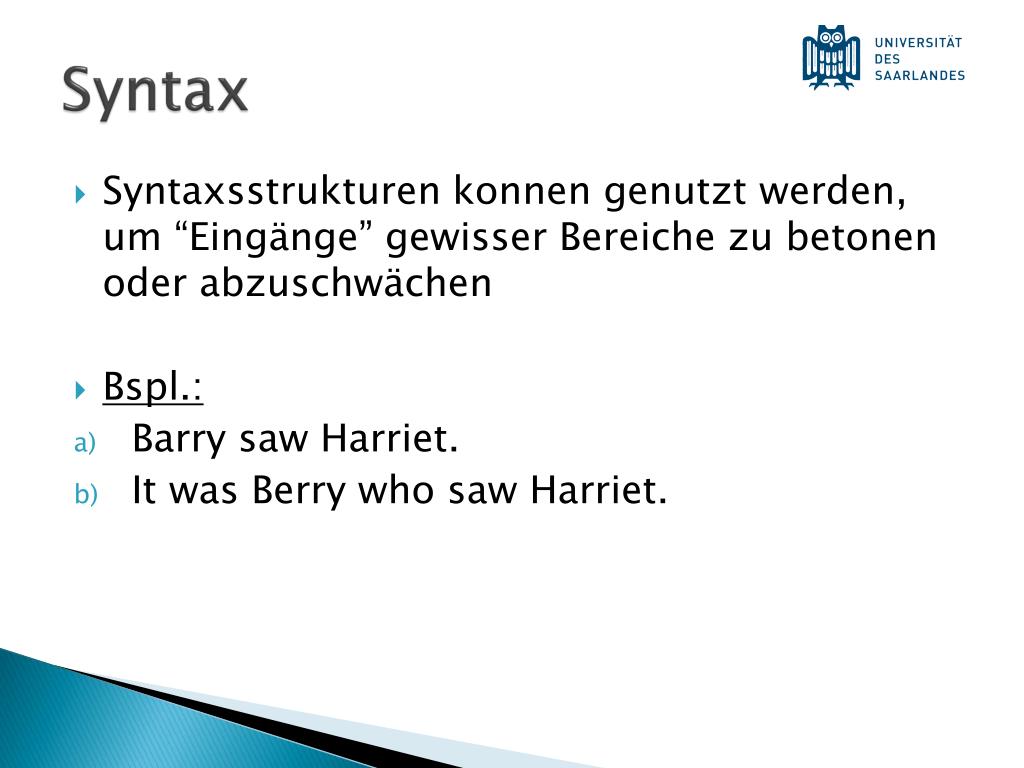 Syntax

UNIVERSITÄT DES SAARLANDES

Syntaxsstrukturen konnen genutzt werden, um “Eingänge” gewisser Bereiche zu betonen oder abzuschwächen

Bspl.:

a) Barry saw Harriet.

b) It was Berry who saw Harriet.